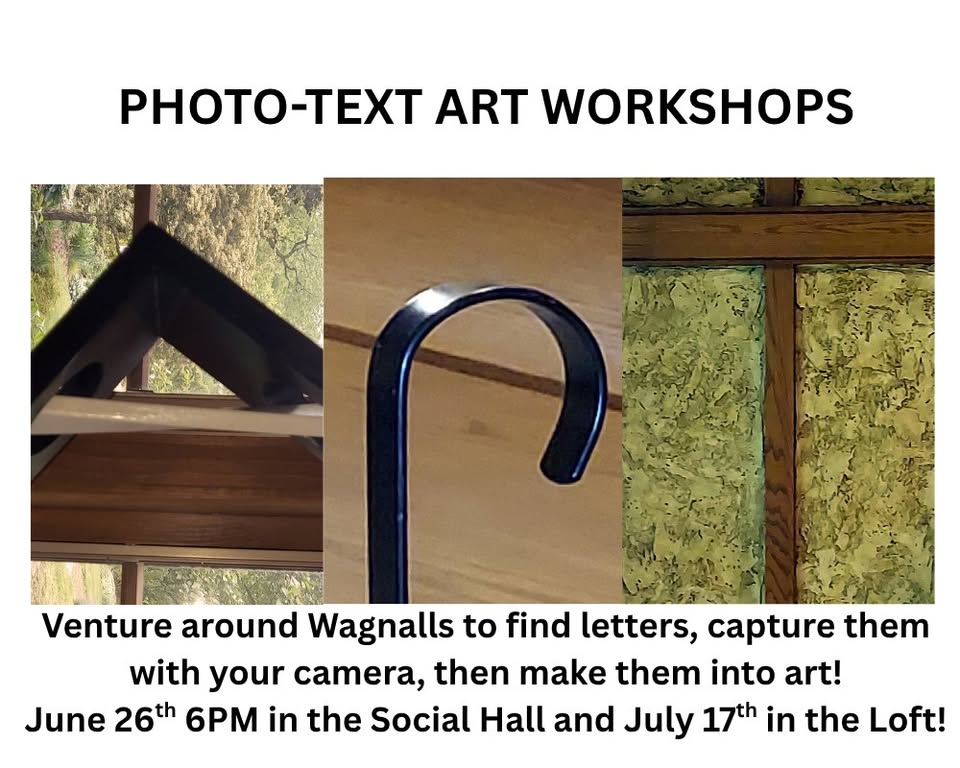 PHOTO-TEXT ART WORKSHOPS

Venture around Wagnalls to find letters, capture them with your camera, then make them into art!
June 26$^{th}$ 6PM in the Social Hall and July 17$^{th}$ in the Loft!